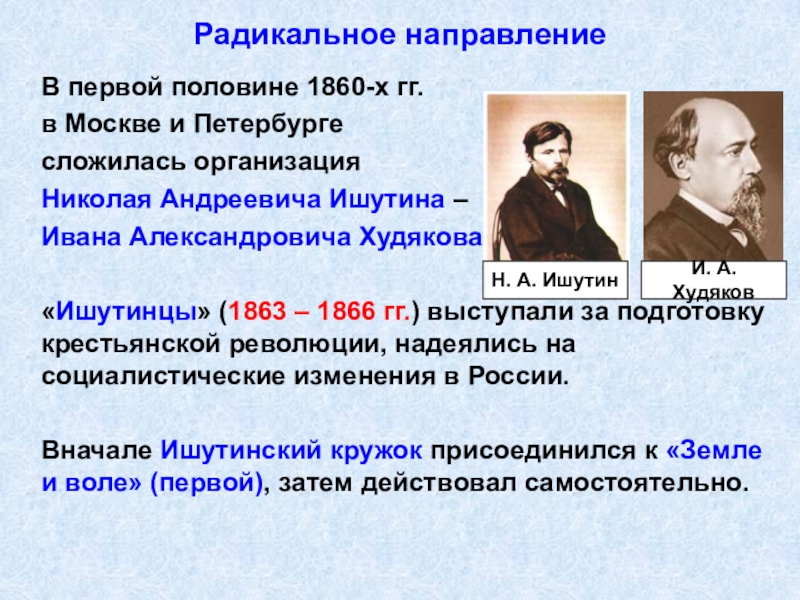 Радикальное направление

В первой половине 1860-х гг. в Москве и Петербурге сложилась организация Николая Андреевича Ишутина – Ивана Александровича Худякова

Н. А. Ишутин

И. А. Худяков

«Ишутинцы» (1863 – 1866 гг.) выступали за подготовку крестьянской революции, надеялись на социалистические изменения в России.

Вначале Ишутинский кружок присоединился к «Земле и воле» (первой), затем действовал самостоятельно.